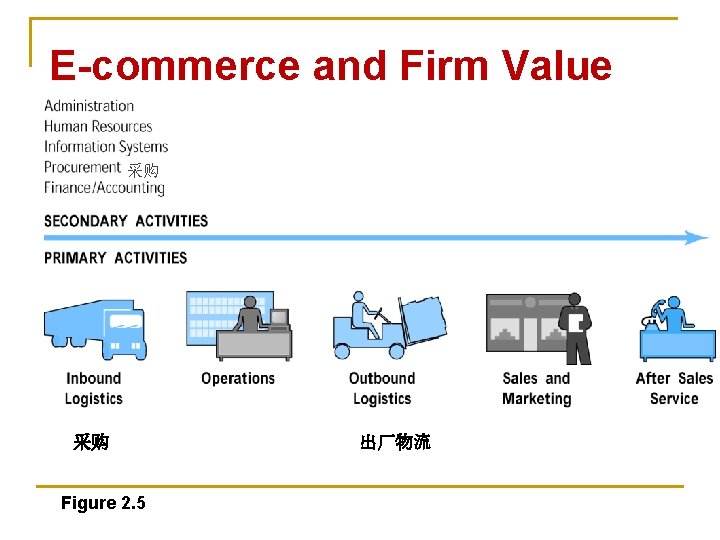 E-commerce and Firm Value

Administration
Human Resources
Information Systems
Procurement 采购
Finance/Accounting

SECONDARY ACTIVITIES

PRIMARY ACTIVITIES

Inbound Logistics

Operations

Outbound Logistics

Sales and Marketing

After Sales Service

采购

出厂物流

Figure 2.5